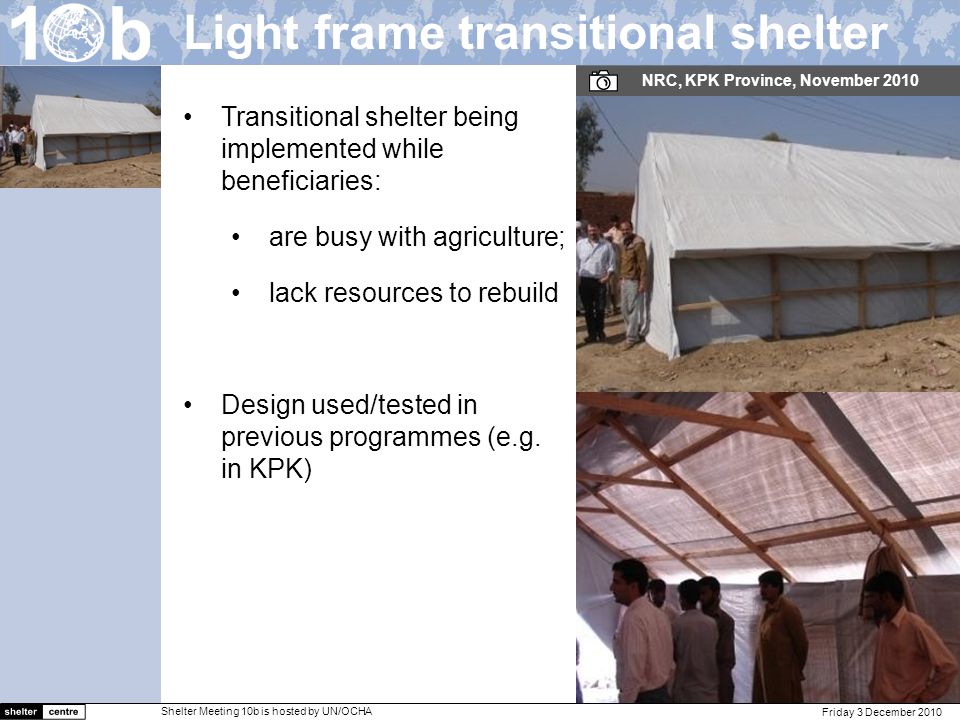 10b Light frame transitional shelter

NRC, KPK Province, November 2010

• Transitional shelter being implemented while beneficiaries:

• are busy with agriculture;

• lack resources to rebuild

• Design used/tested in previous programmes (e.g. in KPK)

shelter centre

Shelter Meeting 10b is hosted by UN/OCHA

Friday 3 December 2010